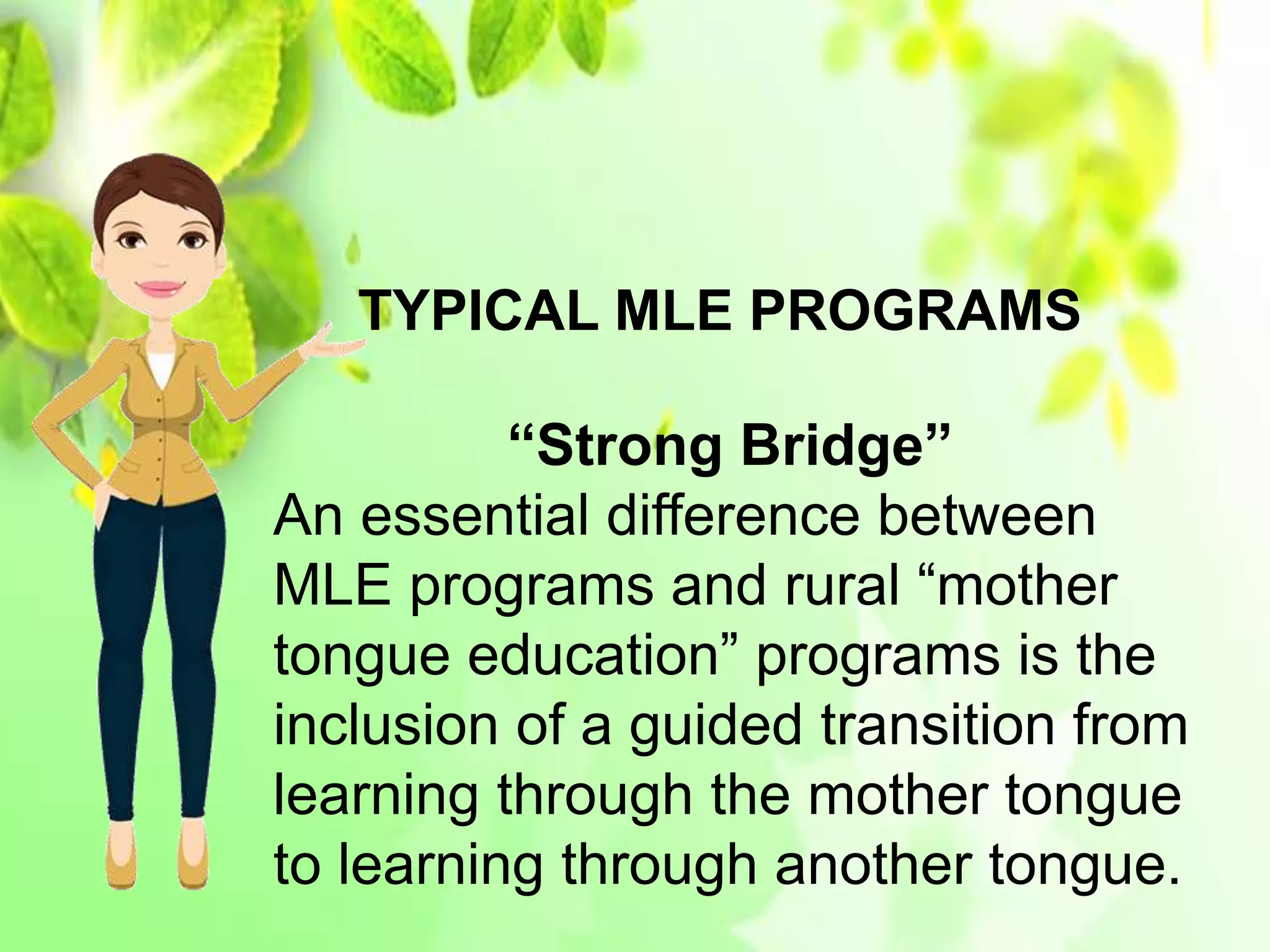 TYPICAL MLE PROGRAMS

“Strong Bridge”
An essential difference between MLE programs and rural “mother tongue education” programs is the inclusion of a guided transition from learning through the mother tongue to learning through another tongue.